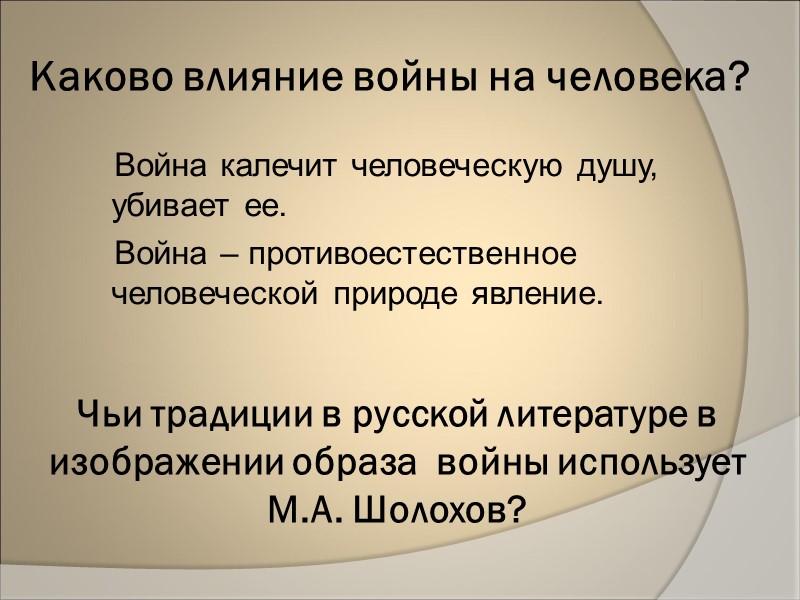 Каково влияние войны на человека?

Война калечит человеческую душу, убивает ее.

Война – противоестественное человеческой природе явление.

Чьи традиции в русской литературе в изображении образа войны использует М.А. Шолохов?